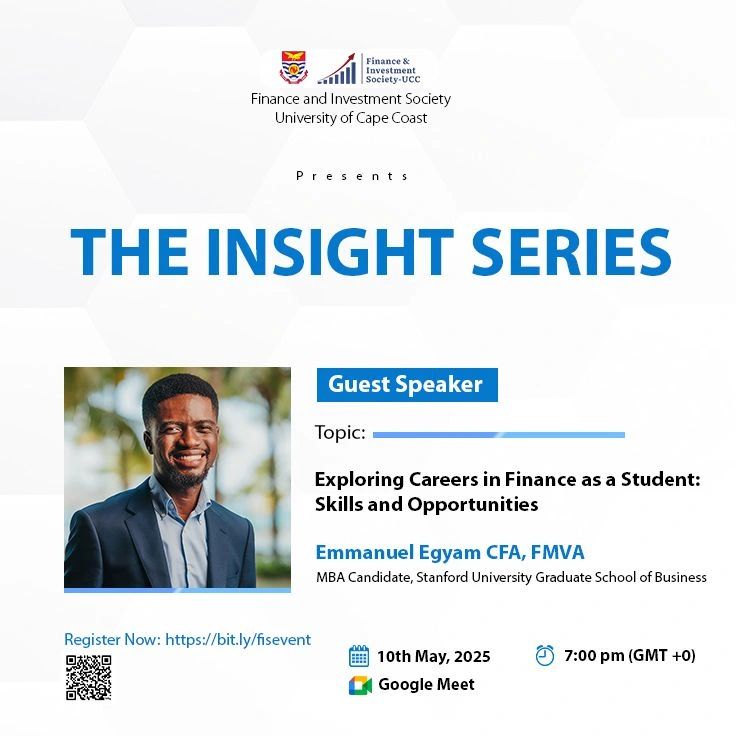 Finance & Investment Society-UCC

Finance and Investment Society
University of Cape Coast

Presents

THE INSIGHT SERIES

Guest Speaker

Topic:

Exploring Careers in Finance as a Student: Skills and Opportunities

Emmanuel Egyam CFA, FMVA
MBA Candidate, Stanford University Graduate School of Business

Register Now: https://bit.ly/fisevent

10th May, 2025

7:00 pm (GMT +0)

Google Meet